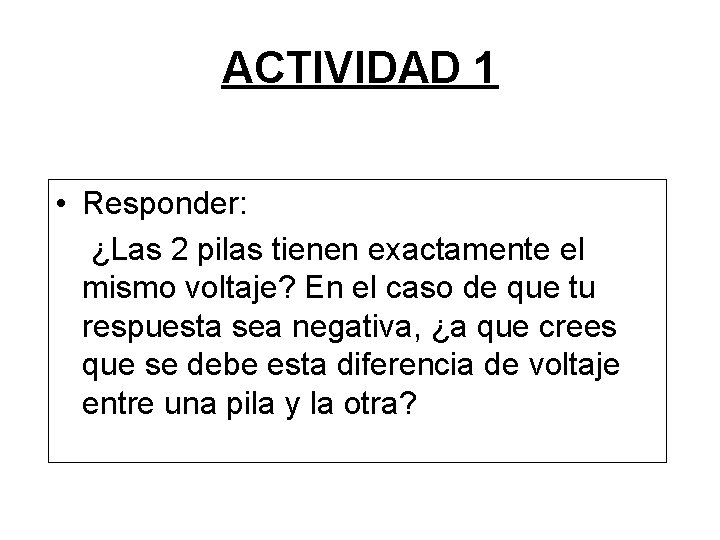 ACTIVIDAD 1

• Responder:

¿Las 2 pilas tienen exactamente el mismo voltaje? En el caso de que tu respuesta sea negativa, ¿a que crees que se debe esta diferencia de voltaje entre una pila y la otra?